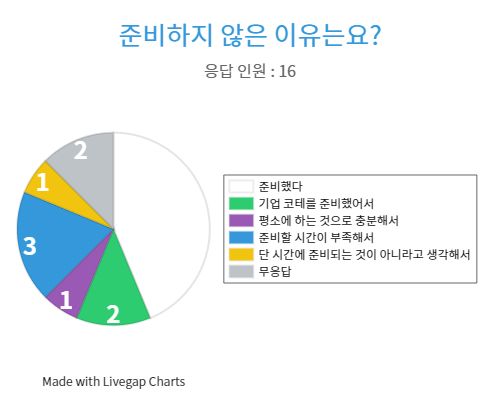 준비하지 않은 이유는요?

응답 인원 : 16

2
1
3
1
2

준비했다
기업 코테를 준비했어서
평소에 하는 것으로 충분해서
준비할 시간이 부족해서
단 시간에 준비되는 것이 아니라고 생각해서
무응답

Made with Livegap Charts